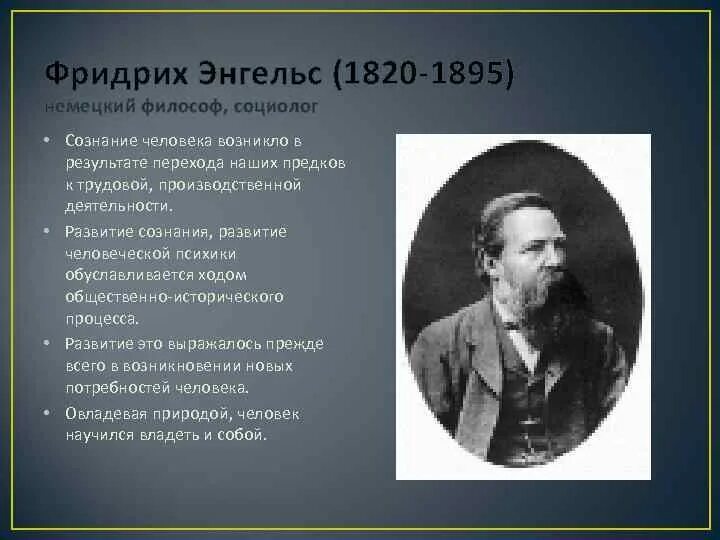 Фридрих Энгельс (1820-1895)
немецкий философ, социолог

• Сознание человека возникло в результате перехода наших предков к трудовой, производственной деятельности.
• Развитие сознания, развитие человеческой психики обуславливается ходом общественно-исторического процесса.
• Развитие это выражалось прежде всего в возникновении новых потребностей человека.
• Овладевая природой, человек научился владеть и собой.